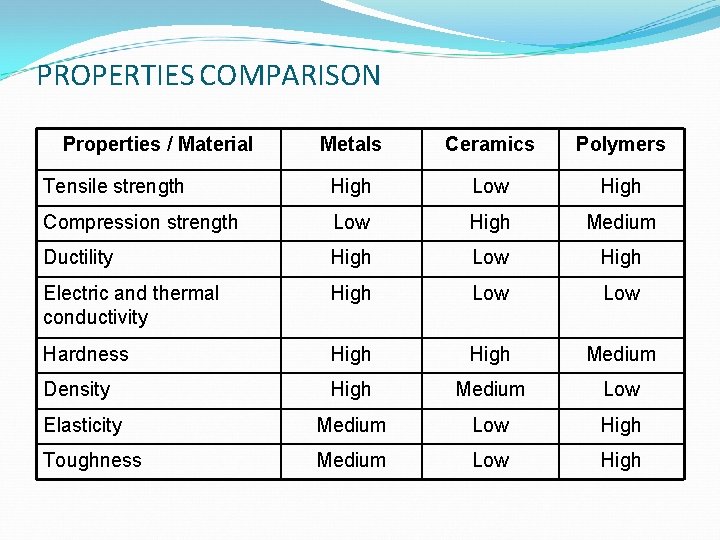 PROPERTIES COMPARISON

| Properties / Material | Metals | Ceramics | Polymers |
|---|---|---|---|
| Tensile strength | High | Low | High |
| Compression strength | Low | High | Medium |
| Ductility | High | Low | High |
| Electric and thermal conductivity | High | Low | Low |
| Hardness | High | High | Medium |
| Density | High | Medium | Low |
| Elasticity | Medium | Low | High |
| Toughness | Medium | Low | High |